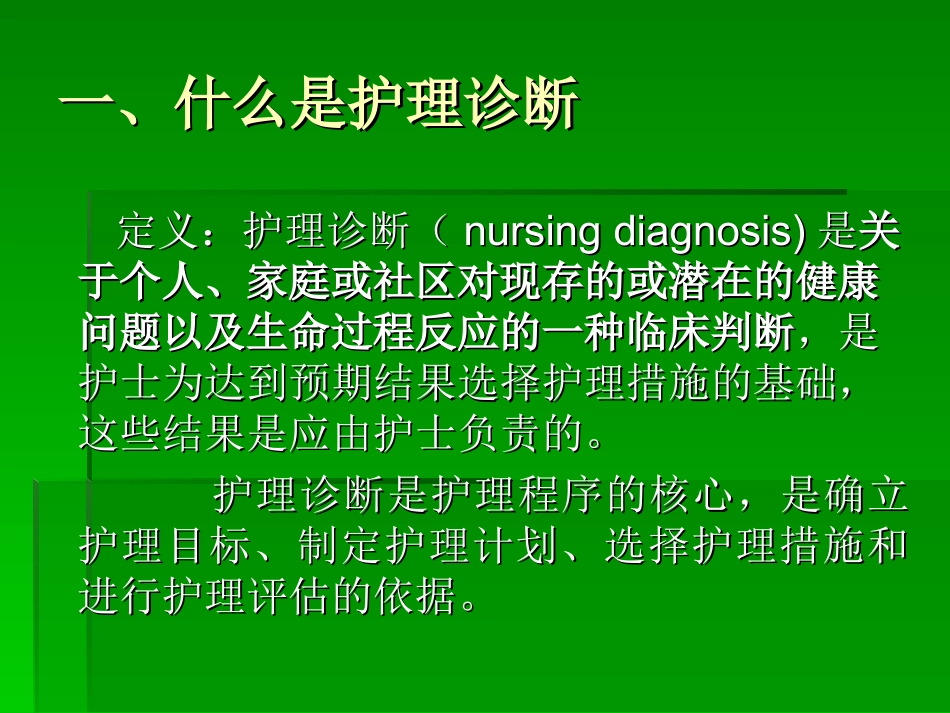 一、什么是护理诊断

定义：护理诊断（ nursing diagnosis) 是关于个人、家庭或社区对现存的或潜在的健康问题以及生命过程反应的一种临床判断，是护士为达到预期结果选择护理措施的基础，这些结果是应由护士负责的。

护理诊断是护理程序的核心，是确立护理目标、制定护理计划、选择护理措施和进行护理评估的依据。